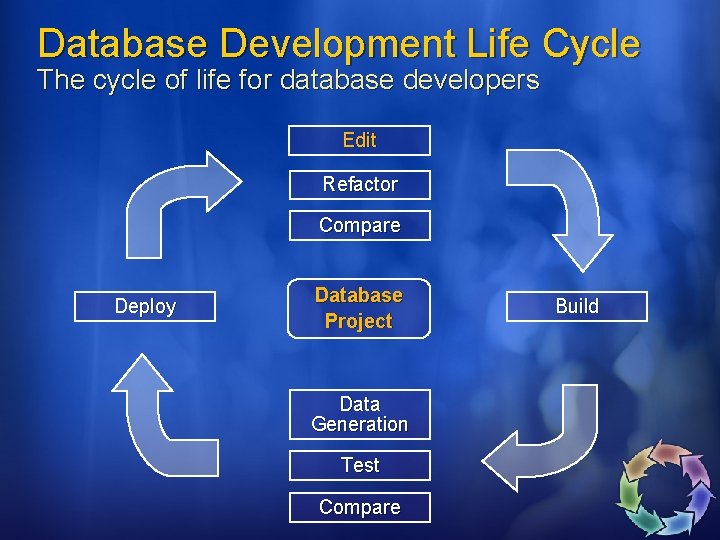 Database Development Life Cycle
The cycle of life for database developers

Edit

Refactor

Compare

Deploy

Database Project

Build

Data Generation

Test

Compare